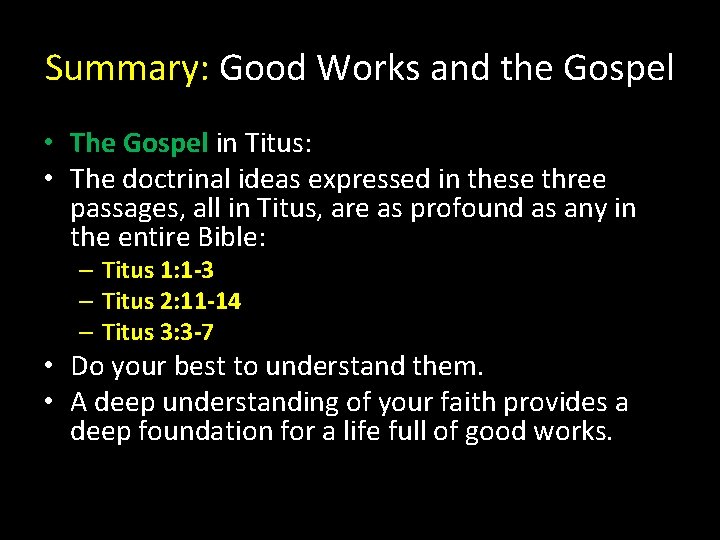 Summary: Good Works and the Gospel

• The Gospel in Titus:
• The doctrinal ideas expressed in these three passages, all in Titus, are as profound as any in the entire Bible:
– Titus 1:1-3
– Titus 2:11-14
– Titus 3:3-7
• Do your best to understand them.
• A deep understanding of your faith provides a deep foundation for a life full of good works.